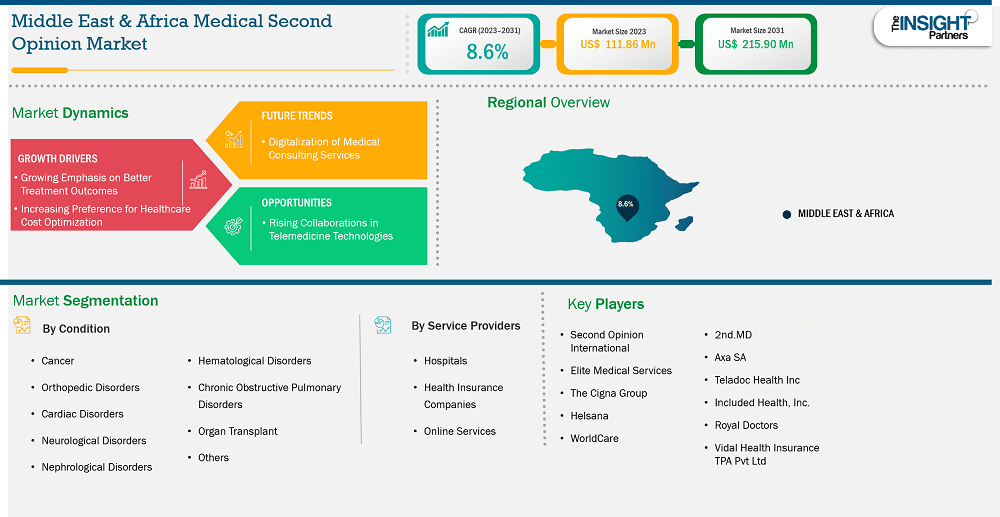 Middle East & Africa Medical Second Opinion Market

CAGR (2023–2031)
8.6%

Market Size 2023
US$ 111.86 Mn

Market Size 2031
US$ 215.90 Mn

The INSIGHT Partners

Market Dynamics

GROWTH DRIVERS
• Growing Emphasis on Better Treatment Outcomes
• Increasing Preference for Healthcare Cost Optimization

FUTURE TRENDS
• Digitalization of Medical Consulting Services

OPPORTUNITIES
• Rising Collaborations in Telemedicine Technologies

Regional Overview

8.6%

MIDDLE EAST & AFRICA

Market Segmentation

By Condition

• Cancer
• Orthopedic Disorders
• Cardiac Disorders
• Neurological Disorders
• Nephrological Disorders
• Hematological Disorders
• Chronic Obstructive Pulmonary Disorders
• Organ Transplant
• Others

By Service Providers

• Hospitals
• Health Insurance Companies
• Online Services

Key Players

• Second Opinion International
• Elite Medical Services
• The Cigna Group
• Helsana
• WorldCare
• 2nd.MD
• Axa SA
• Teladoc Health Inc
• Included Health, Inc.
• Royal Doctors
• Vidal Health Insurance TPA Pvt Ltd